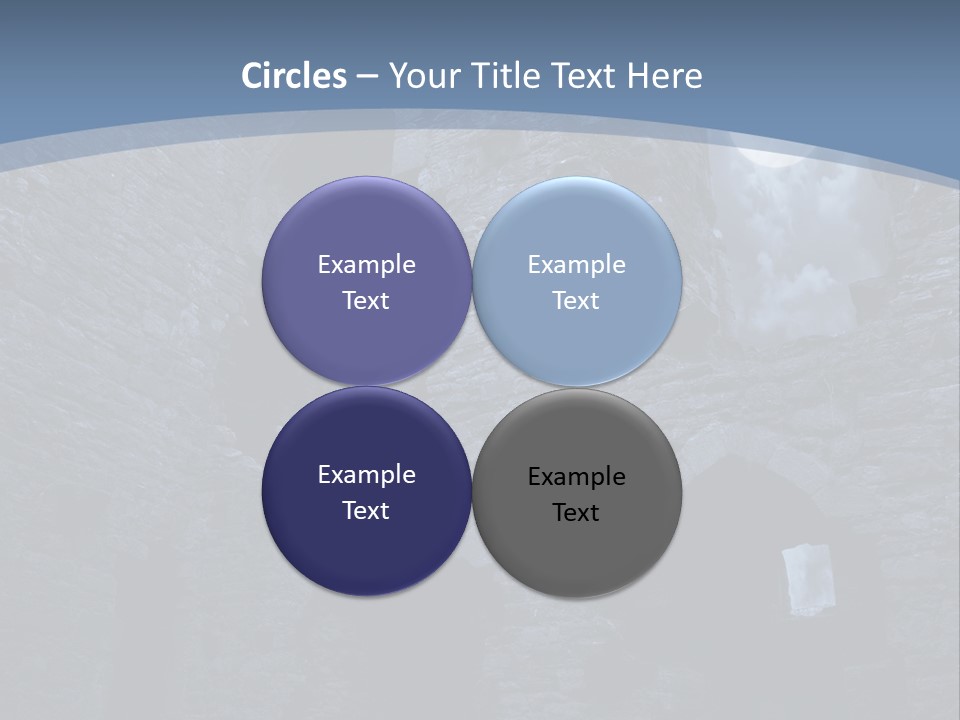 Circles – Your Title Text Here

Example Text

Example Text

Example Text

Example Text